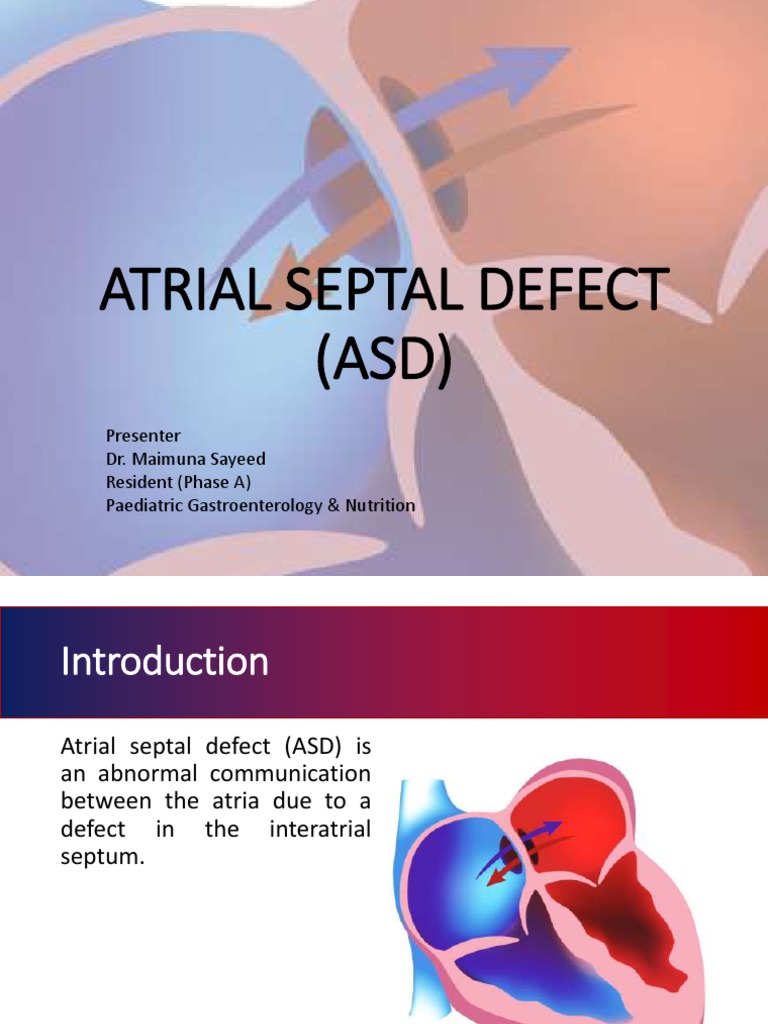 ATRIAL SEPTAL DEFECT (ASD)

Presenter
Dr. Maimuna Sayeed
Resident (Phase A)
Paediatric Gastroenterology & Nutrition

Introduction

Atrial septal defect (ASD) is an abnormal communication between the atria due to a defect in the interatrial septum.